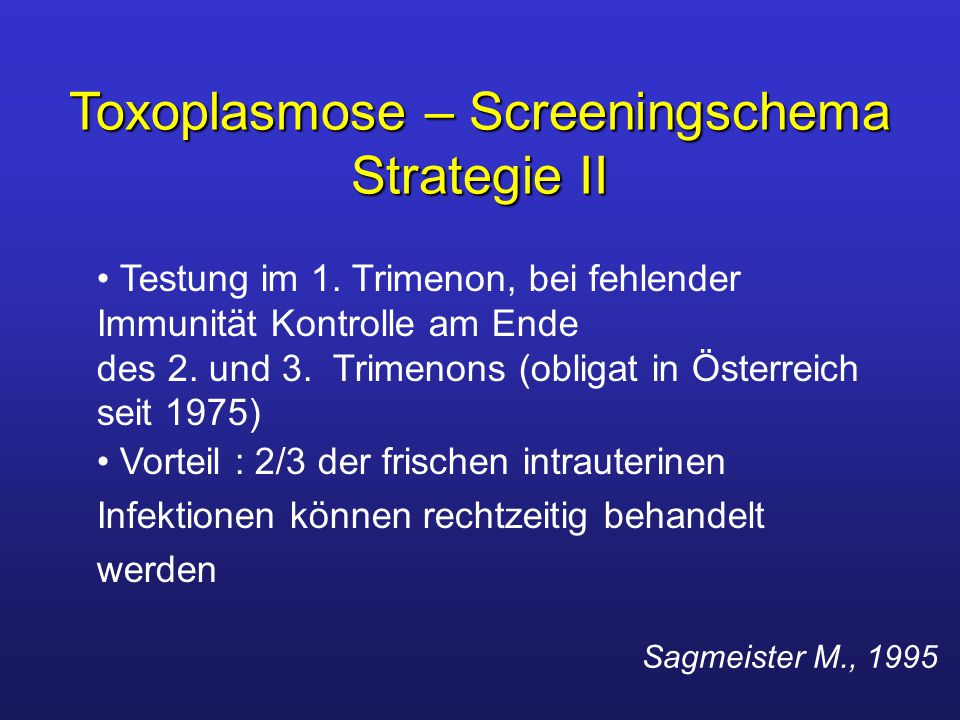 Toxoplasmose – Screeningschema
Strategie II

• Testung im 1. Trimenon, bei fehlender Immunität Kontrolle am Ende des 2. und 3. Trimenons (obligat in Österreich seit 1975)

• Vorteil : 2/3 der frischen intrauterinen Infektionen können rechtzeitig behandelt werden

Sagmeister M., 1995